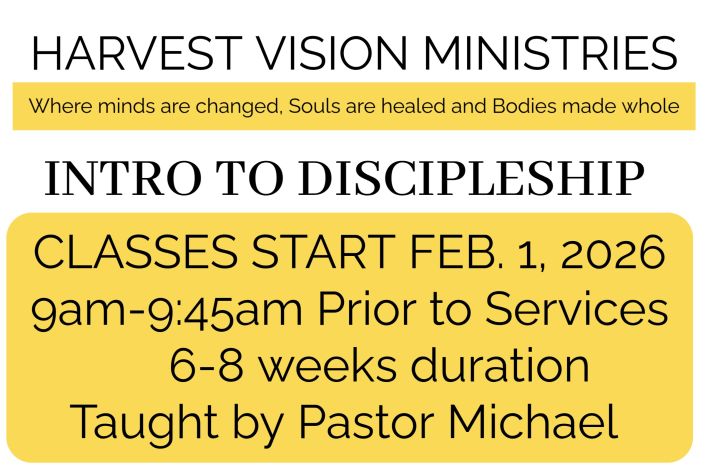 HARVEST VISION MINISTRIES

Where minds are changed, Souls are healed and Bodies made whole

INTRO TO DISCIPLESHIP

CLASSES START FEB. 1, 2026
9am-9:45am Prior to Services
6-8 weeks duration
Taught by Pastor Michael